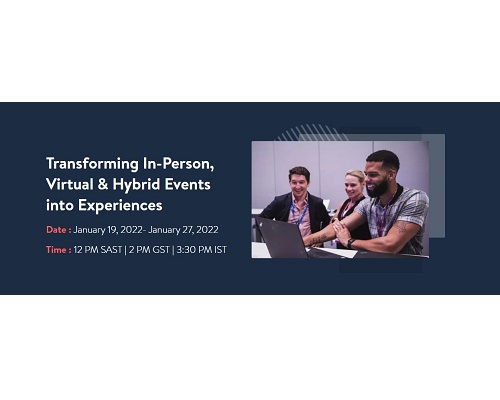 Transforming In-Person, Virtual & Hybrid Events into Experiences

Date : January 19, 2022- January 27, 2022

Time : 12 PM SAST | 2 PM GST | 3:30 PM IST